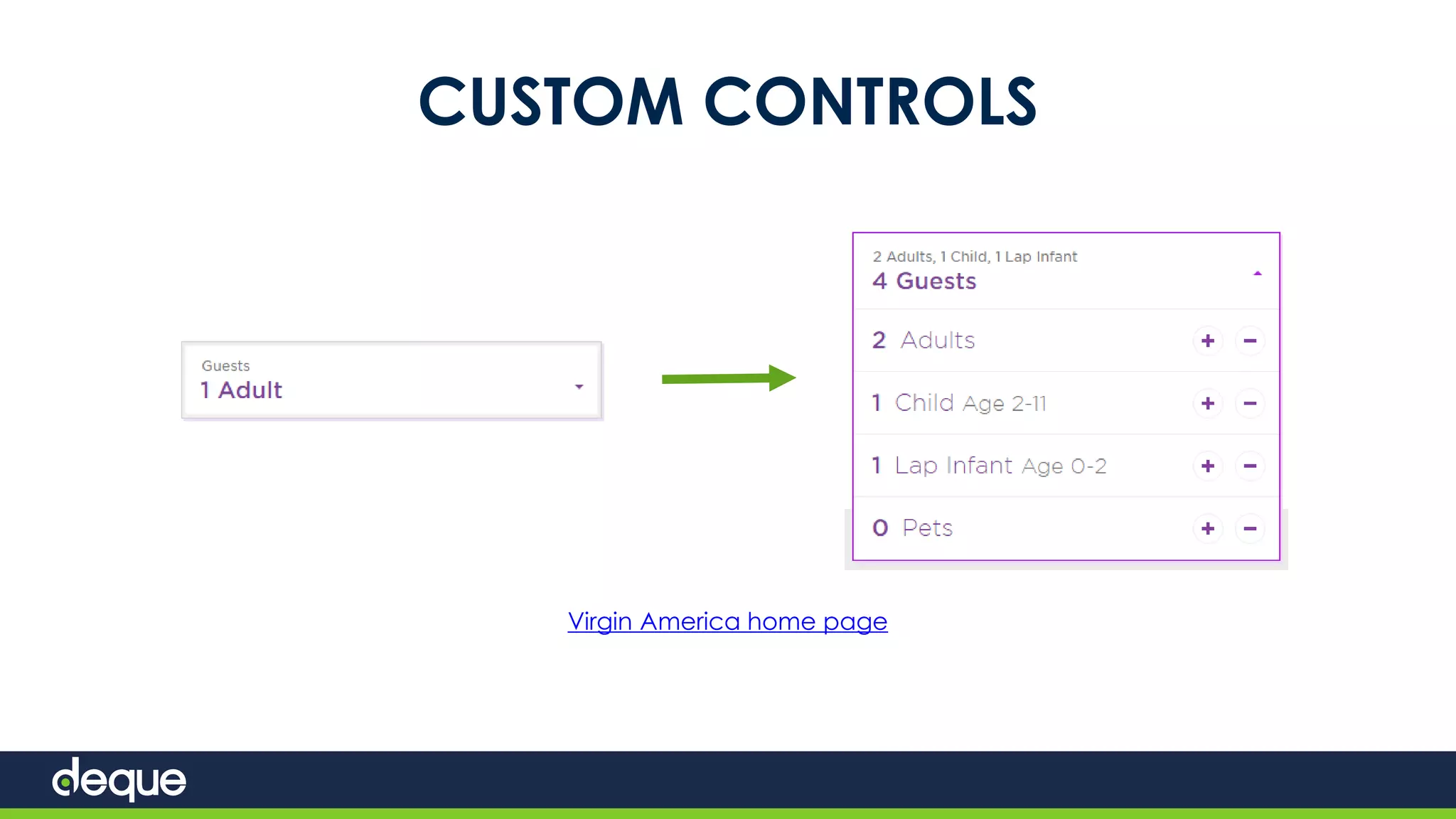 CUSTOM CONTROLS

Guests
1 Adult

2 Adults, 1 Child, 1 Lap Infant
4 Guests

2 Adults + −

1 Child Age 2-11 + −

1 Lap Infant Age 0-2 + −

0 Pets + −

Virgin America home page

deque